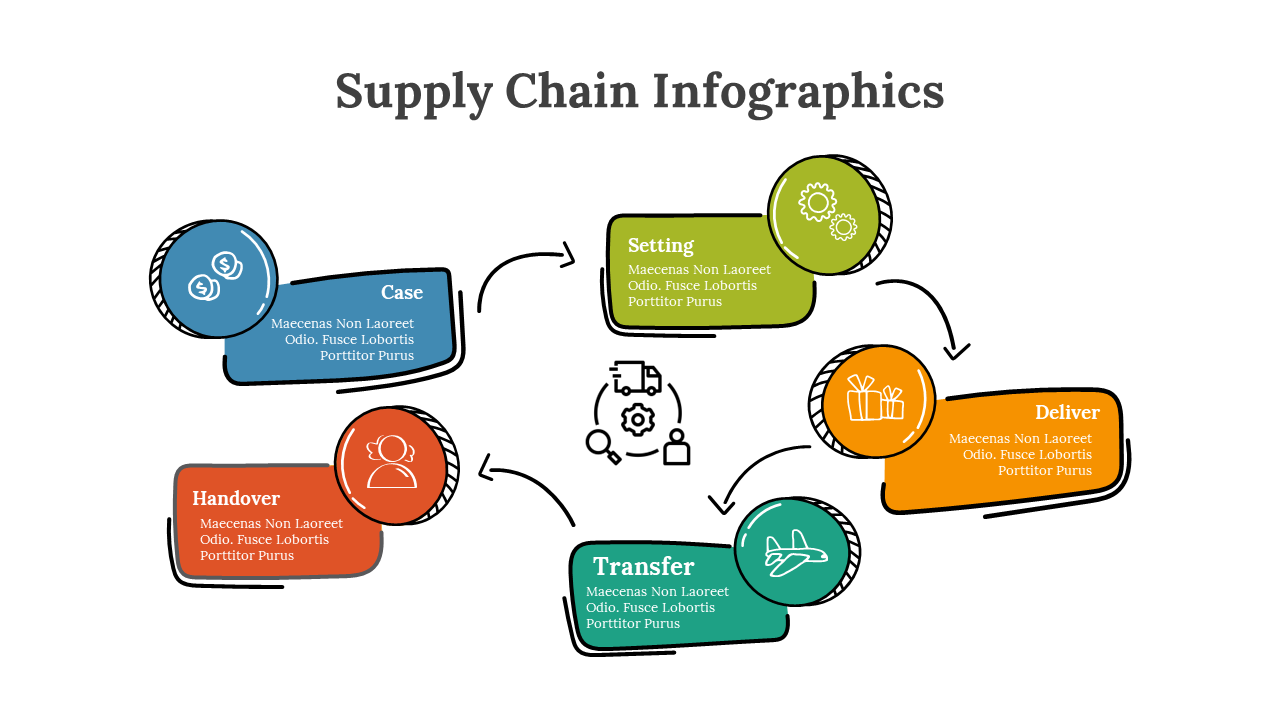 Supply Chain Infographics

Case
Maecenas Non Laoreet Odio. Fusce Lobortis Porttitor Purus

Setting
Maecenas Non Laoreet Odio. Fusce Lobortis Porttitor Purus

Deliver
Maecenas Non Laoreet Odio. Fusce Lobortis Porttitor Purus

Transfer
Maecenas Non Laoreet Odio. Fusce Lobortis Porttitor Purus

Handover
Maecenas Non Laoreet Odio. Fusce Lobortis Porttitor Purus